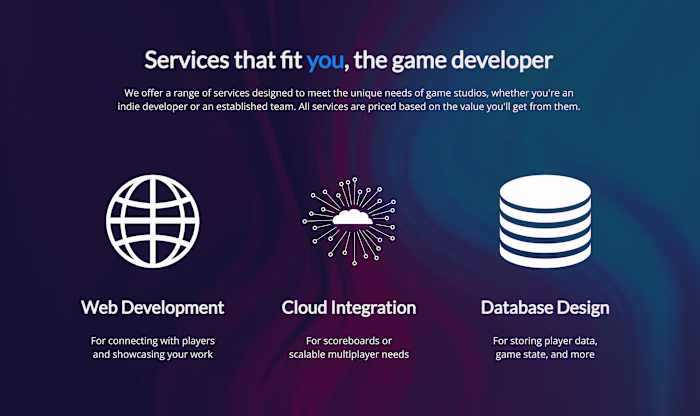 Services that fit you, the game developer

We offer a range of services designed to meet the unique needs of game studios, whether you're an indie developer or an established team. All services are priced based on the value you'll get from them.

Web Development

For connecting with players and showcasing your work

Cloud Integration

For scoreboards or scalable multiplayer needs

Database Design

For storing player data, game state, and more